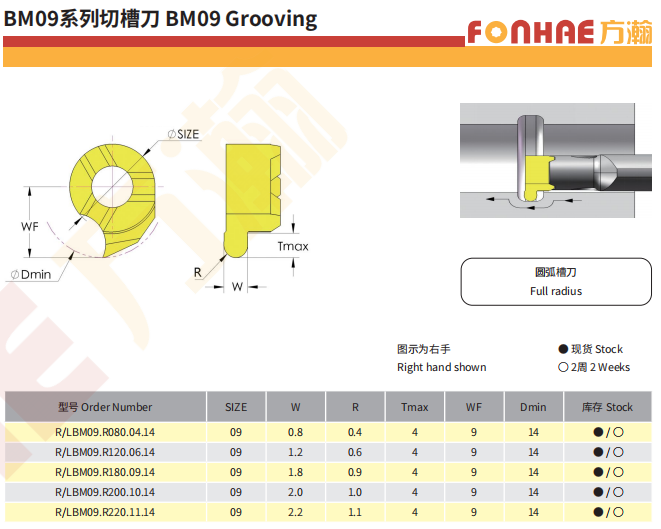 BM09系列切槽刀 BM09 Grooving

FONHAE 方瀚

∅SIZE

WF

∅Dmin

R

W

Tmax

圆弧槽刀
Full radius

图示为右手
Right hand shown

● 现货 Stock
○ 2周 2 Weeks

| 型号 Order Number | SIZE | W | R | Tmax | WF | Dmin | 库存 Stock |
|---|---|---|---|---|---|---|---|
| R/LBM09.R080.04.14 | 09 | 0.8 | 0.4 | 4 | 9 | 14 | ●/○ |
| R/LBM09.R120.06.14 | 09 | 1.2 | 0.6 | 4 | 9 | 14 | ●/○ |
| R/LBM09.R180.09.14 | 09 | 1.8 | 0.9 | 4 | 9 | 14 | ●/○ |
| R/LBM09.R200.10.14 | 09 | 2.0 | 1.0 | 4 | 9 | 14 | ●/○ |
| R/LBM09.R220.11.14 | 09 | 2.2 | 1.1 | 4 | 9 | 14 | ●/○ |